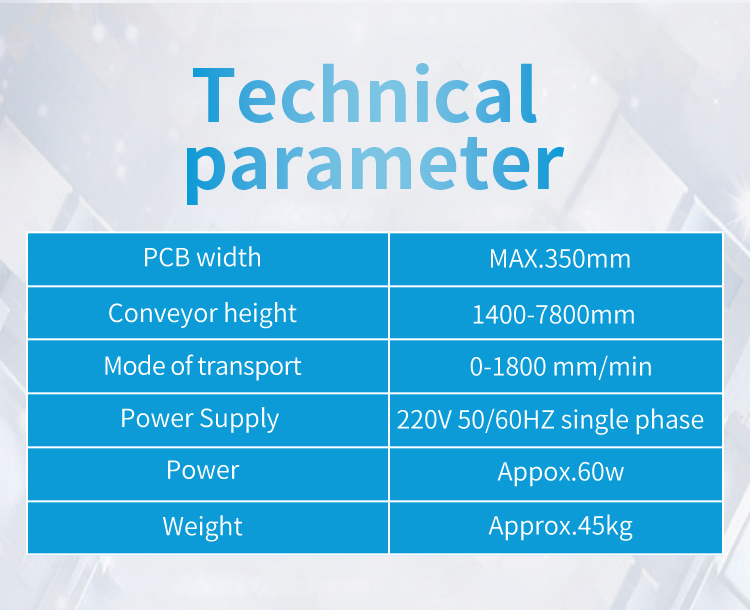 Technical parameter

| PCB width | MAX.350mm |
|---|---|
| Conveyor height | 1400-7800mm |
| Mode of transport | 0-1800 mm/min |
| Power Supply | 220V 50/60HZ single phase |
| Power | Appox.60w |
| Weight | Approx.45kg |